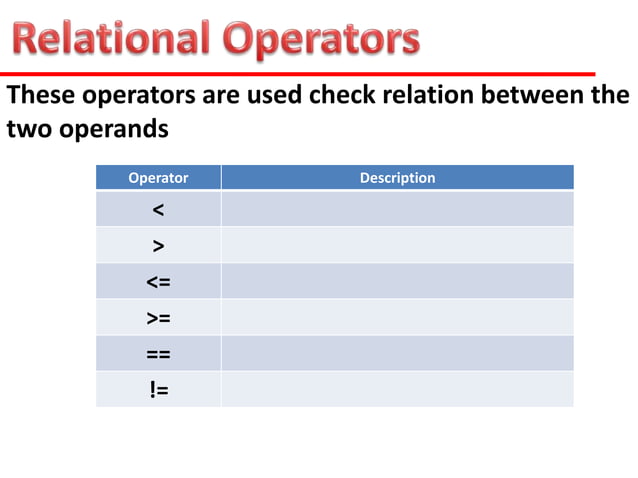 Relational Operators

These operators are used check relation between the two operands

| Operator | Description |
|---|---|
| < | |
| > | |
| <= | |
| >= | |
| == | |
| != | |